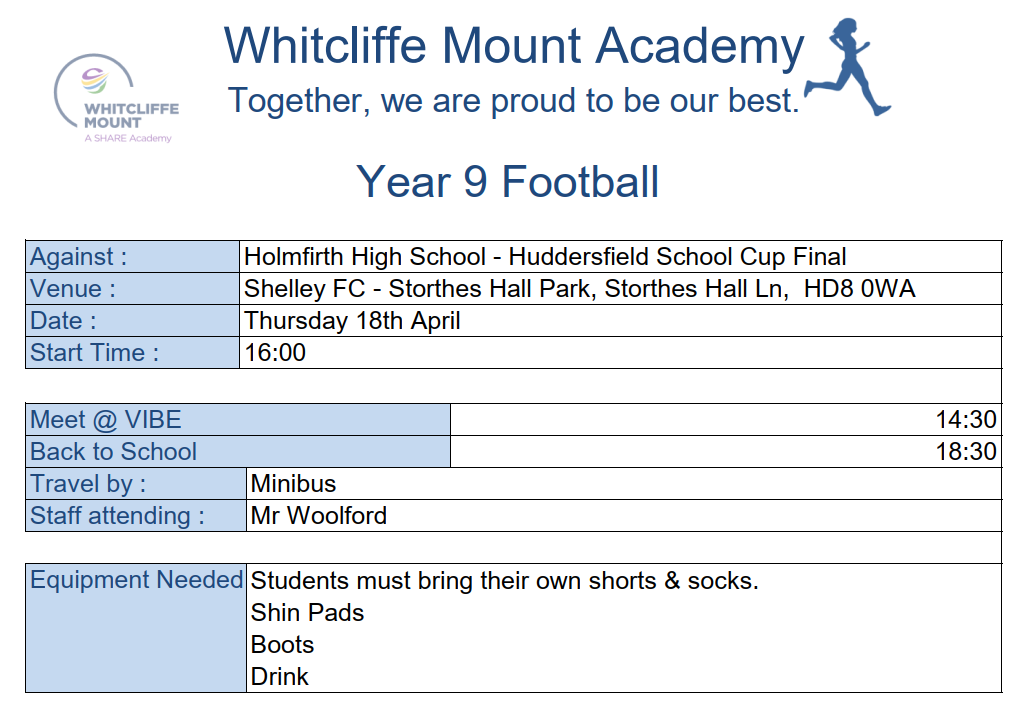 WHITCLIFFE MOUNT
A SHARE Academy

Whitcliffe Mount Academy
Together, we are proud to be our best.

Year 9 Football

| Against : | Holmfirth High School - Huddersfield School Cup Final |
|---|---|
| Venue : | Shelley FC - Storthes Hall Park, Storthes Hall Ln, HD8 0WA |
| Date : | Thursday 18th April |
| Start Time : | 16:00 |

| Meet @ VIBE | 14:30 |
|---|---|
| Back to School | 18:30 |
| Travel by : | Minibus |
| Staff attending : | Mr Woolford |

| Equipment Needed | Students must bring their own shorts & socks. Shin Pads Boots Drink |
|---|---|